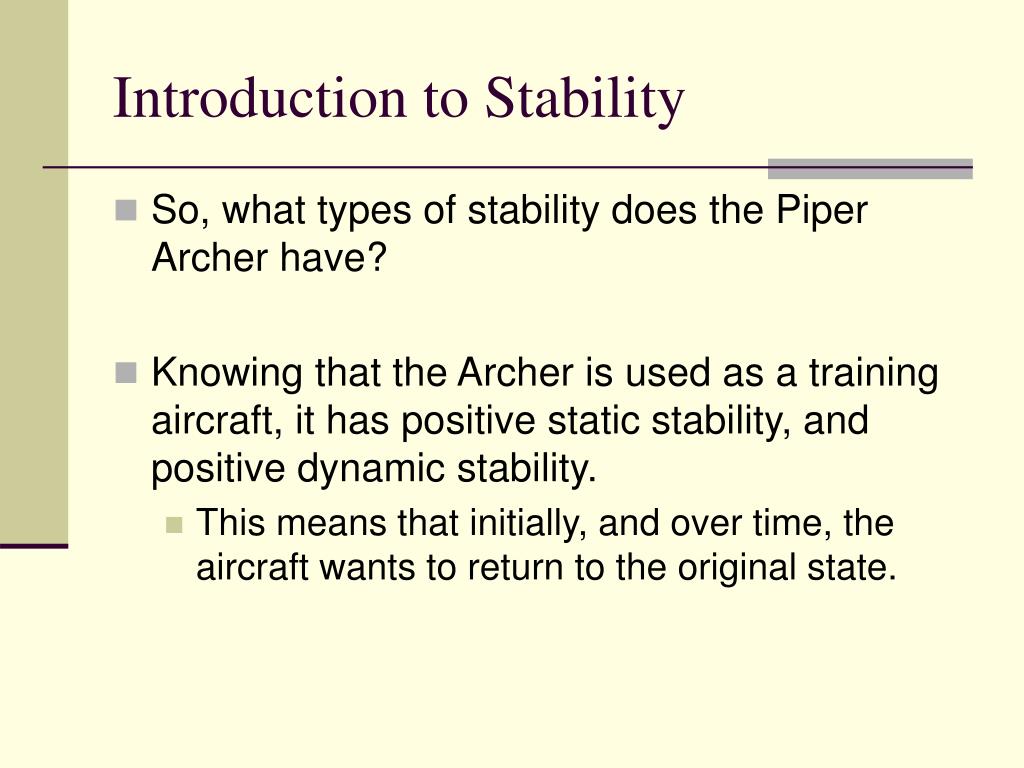 Introduction to Stability

So, what types of stability does the Piper Archer have?

Knowing that the Archer is used as a training aircraft, it has positive static stability, and positive dynamic stability.

This means that initially, and over time, the aircraft wants to return to the original state.